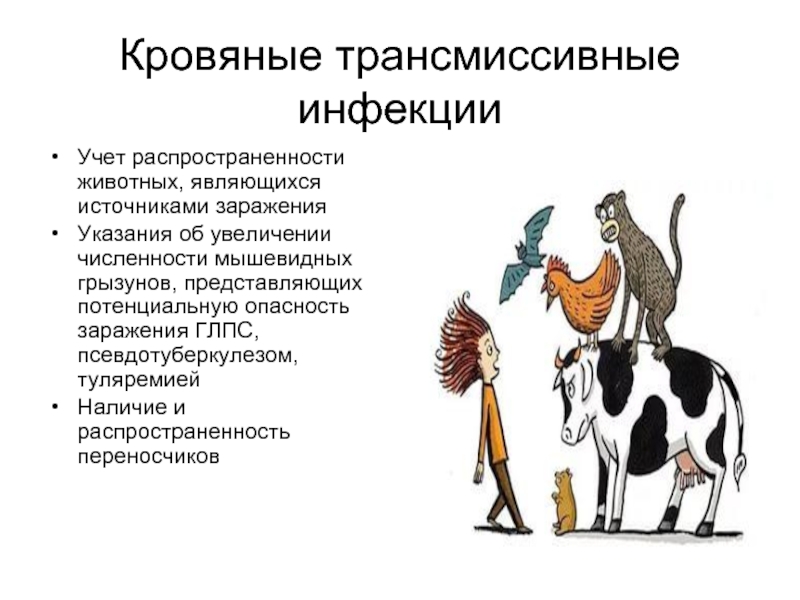 Кровяные трансмиссивные инфекции

• Учет распространенности животных, являющихся источниками заражения
• Указания об увеличении численности мышевидных грызунов, представляющих потенциальную опасность заражения ГЛПС, псевдотуберкулезом, туляремией
• Наличие и распространенность переносчиков